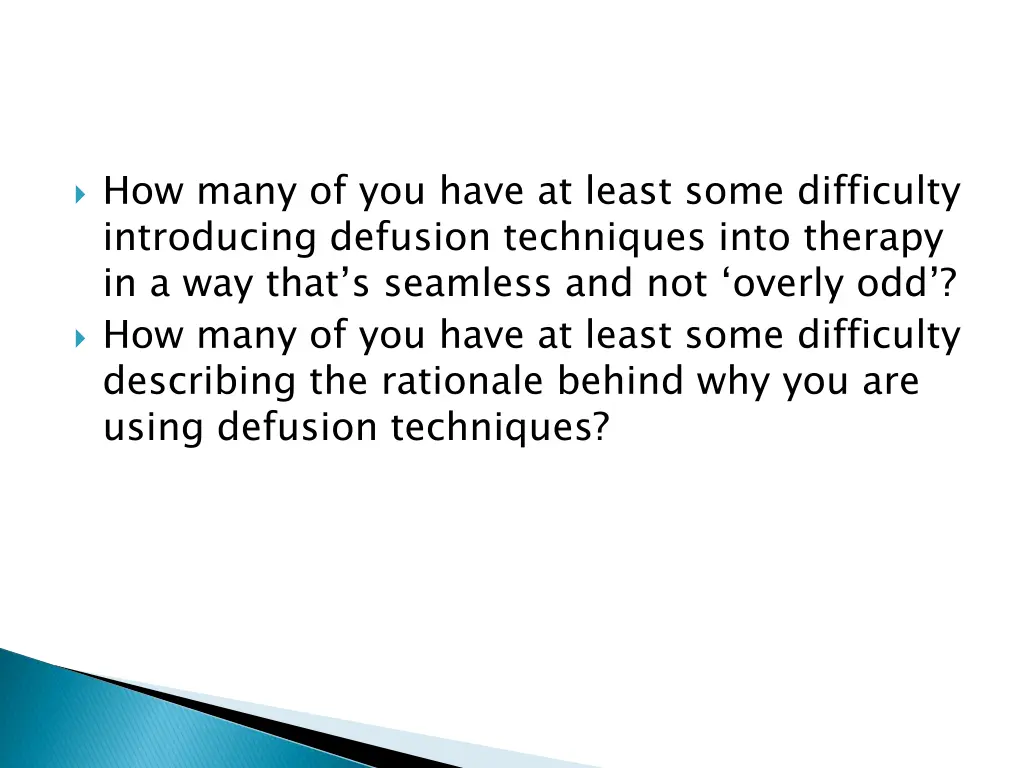 How many of you have at least some difficulty introducing defusion techniques into therapy in a way that’s seamless and not ‘overly odd’?
How many of you have at least some difficulty describing the rationale behind why you are using defusion techniques?